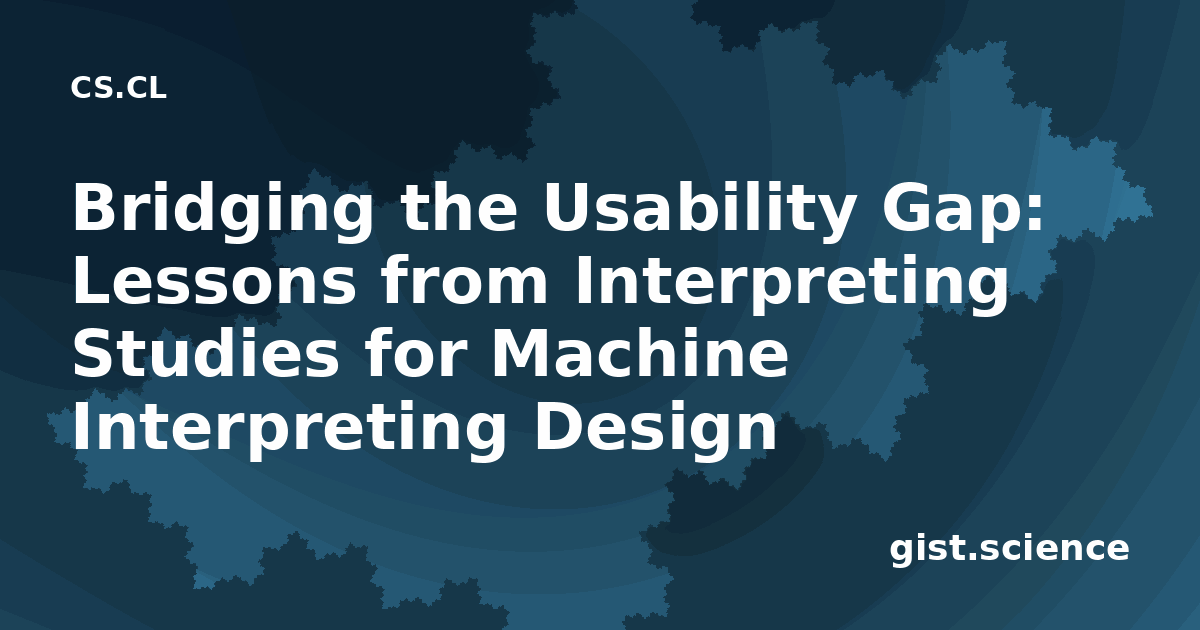 CS.CL

Bridging the Usability Gap: Lessons from Interpreting Studies for Machine Interpreting Design

gist.science